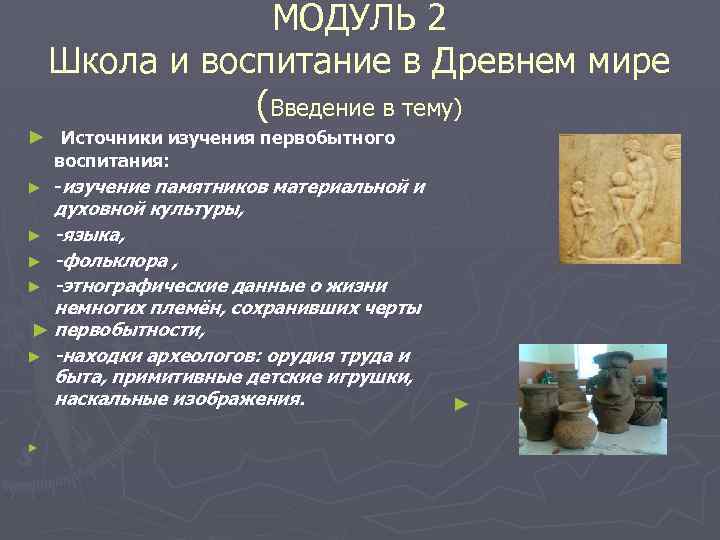 МОДУЛЬ 2
Школа и воспитание в Древнем мире
(Введение в тему)

► Источники изучения первобытного воспитания:

► -изучение памятников материальной и духовной культуры,

► -языка,

► -фольклора ,

► -этнографические данные о жизни немногих племён, сохранивших черты

► первобытности,

► -находки археологов: орудия труда и быта, примитивные детские игрушки, наскальные изображения.

►

►